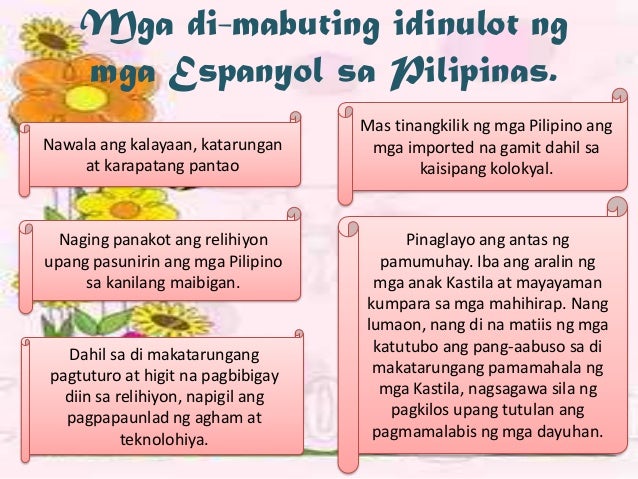 Mga di-mabuting idinulot ng mga Espanyol sa Pilipinas.

Nawala ang kalayaan, katarungan at karapatang pantao

Naging panakot ang relihiyon upang pasunirin ang mga Pilipino sa kanilang maibigan.

Dahil sa di makatarungang pagtuturo at higit na pagbibigay diin sa relihiyon, napigil ang pagpapaunlad ng agham at teknolohiya.

Mas tinangkilik ng mga Pilipino ang mga imported na gamit dahil sa kaisipang kolokyal.

Pinaglayo ang antas ng pamumuhay. Iba ang aralin ng mga anak Kastila at mayayaman kumpara sa mga mahihirap. Nang lumaon, nang di na matiis ng mga katutubo ang pang-aabuso sa di makatarungang pamamahala ng mga Kastila, nagsagawa sila ng pagkilos upang tutulan ang pagmamalabis ng mga dayuhan.